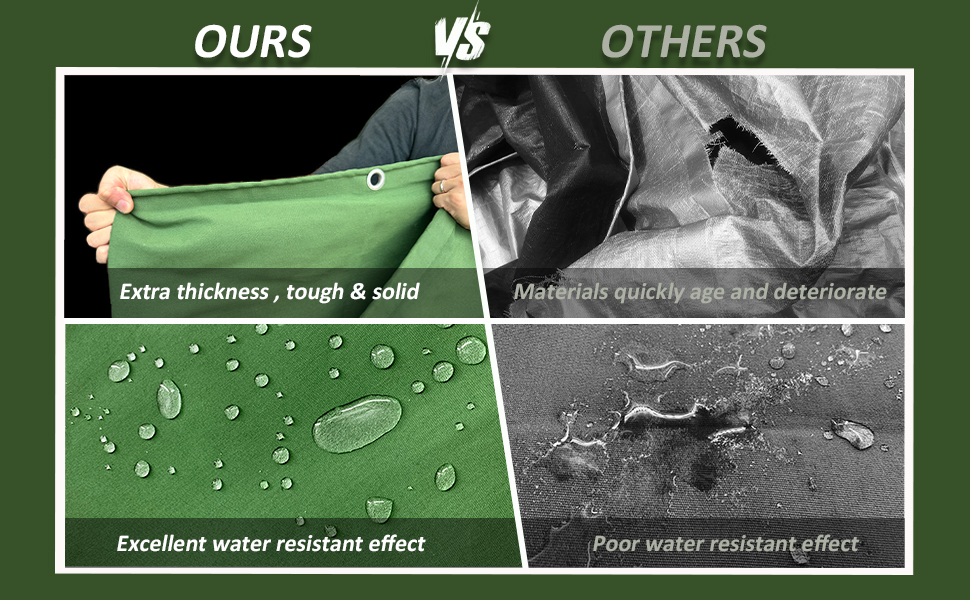 OURS VS OTHERS

Extra thickness , tough & solid

Materials quickly age and deteriorate

Excellent water resistant effect

Poor water resistant effect